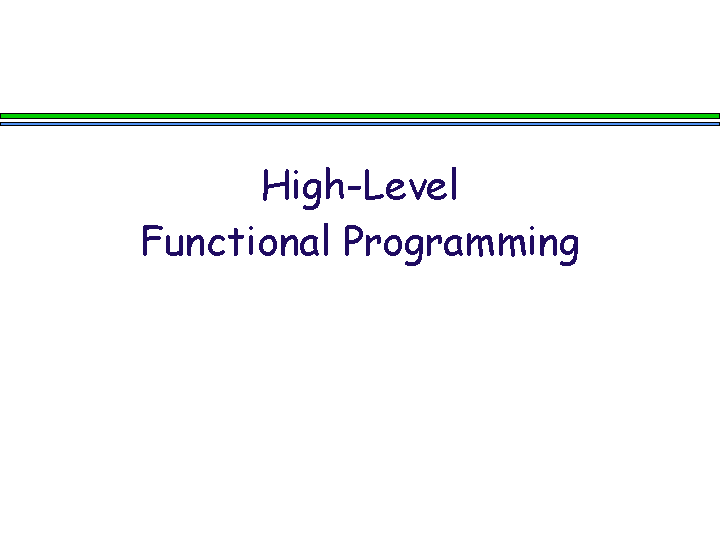 High-Level
Functional Programming